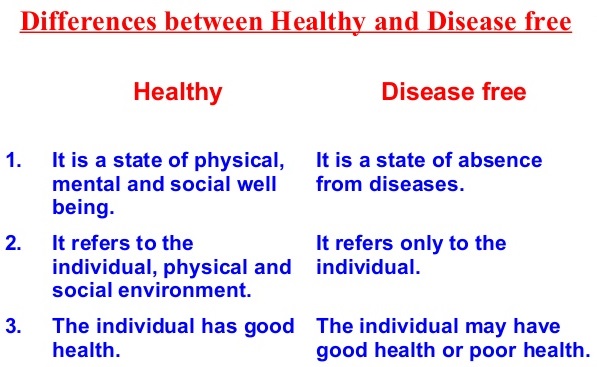 Differences between Healthy and Disease free

| | Healthy | Disease free |
|---|---|---|
| 1. | It is a state of physical, mental and social well being. | It is a state of absence from diseases. |
| 2. | It refers to the individual, physical and social environment. | It refers only to the individual. |
| 3. | The individual has good health. | The individual may have good health or poor health. |